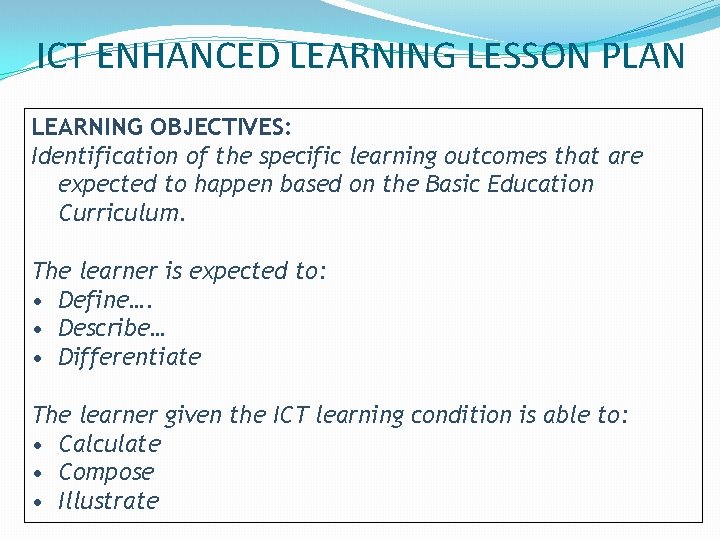 ICT ENHANCED LEARNING LESSON PLAN

LEARNING OBJECTIVES:
Identification of the specific learning outcomes that are expected to happen based on the Basic Education Curriculum.

The learner is expected to:
• Define….
• Describe…
• Differentiate

The learner given the ICT learning condition is able to:
• Calculate
• Compose
• Illustrate